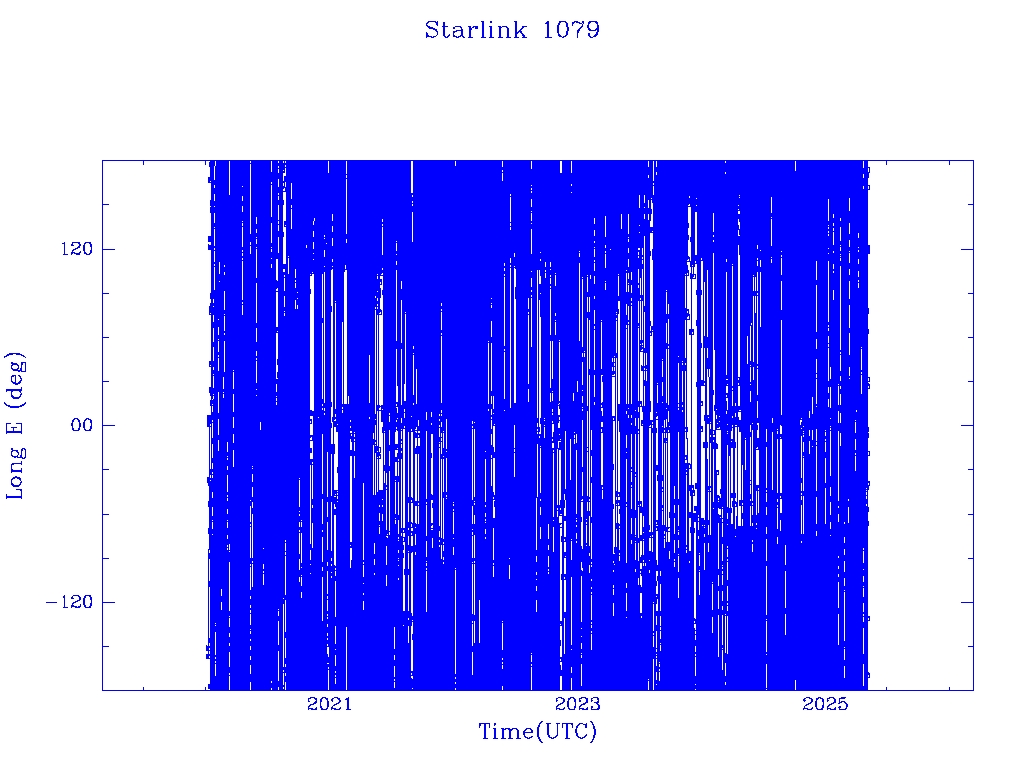 Starlink 1079

Long E (deg)

120

00

−120

2021

2023

2025

Time(UTC)